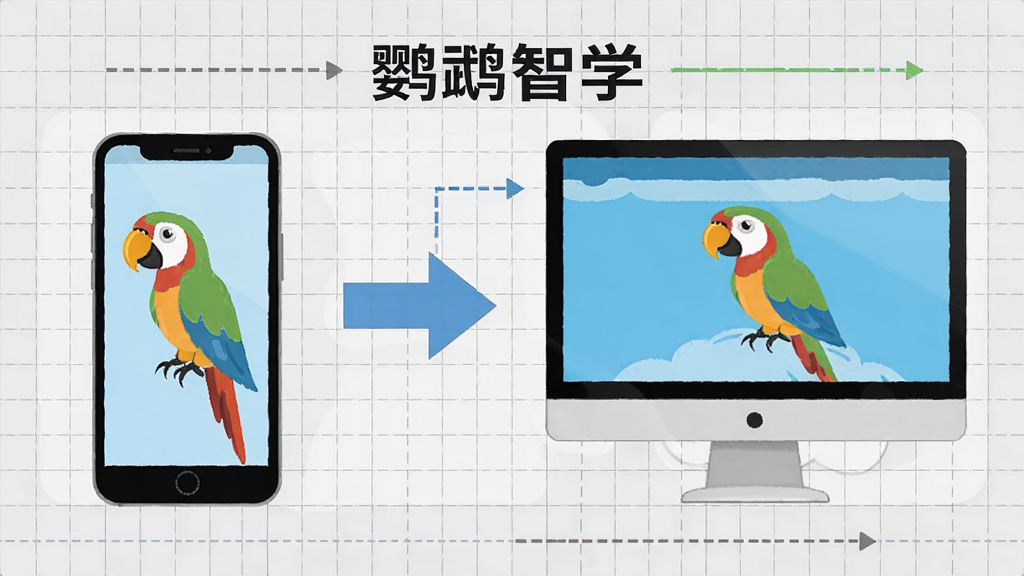 鹦鹉智学